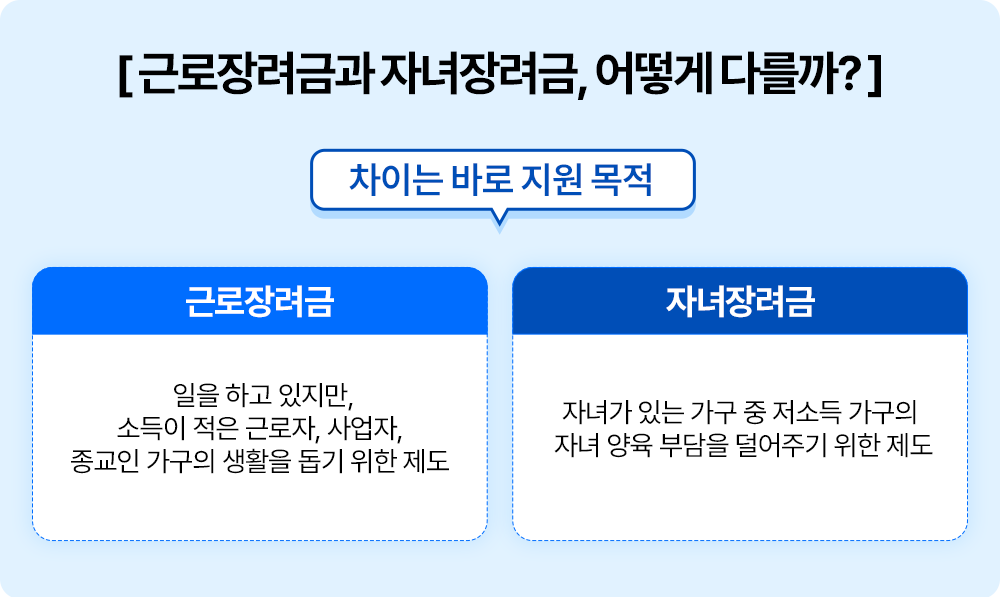 [ 근로장려금과 자녀장려금, 어떻게 다를까? ]

차이는 바로 지원 목적

근로장려금

일을 하고 있지만, 소득이 적은 근로자, 사업자, 종교인 가구의 생활을 돕기 위한 제도

자녀장려금

자녀가 있는 가구 중 저소득 가구의 자녀 양육 부담을 덜어주기 위한 제도